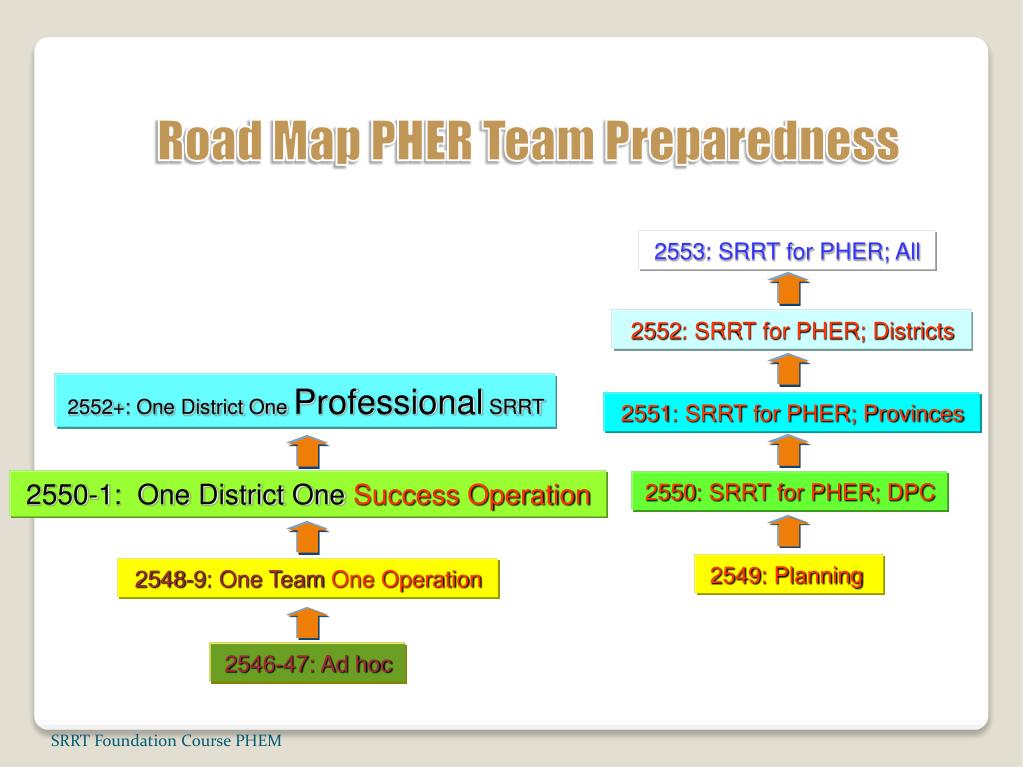 Road Map PHER Team Preparedness

2552+: One District One Professional SRRT

2550-1: One District One Success Operation

2548-9: One Team One Operation

2546-47: Ad hoc

2553: SRRT for PHER; All

2552: SRRT for PHER; Districts

2551: SRRT for PHER; Provinces

2550: SRRT for PHER; DPC

2549: Planning

SRRT Foundation Course PHEM